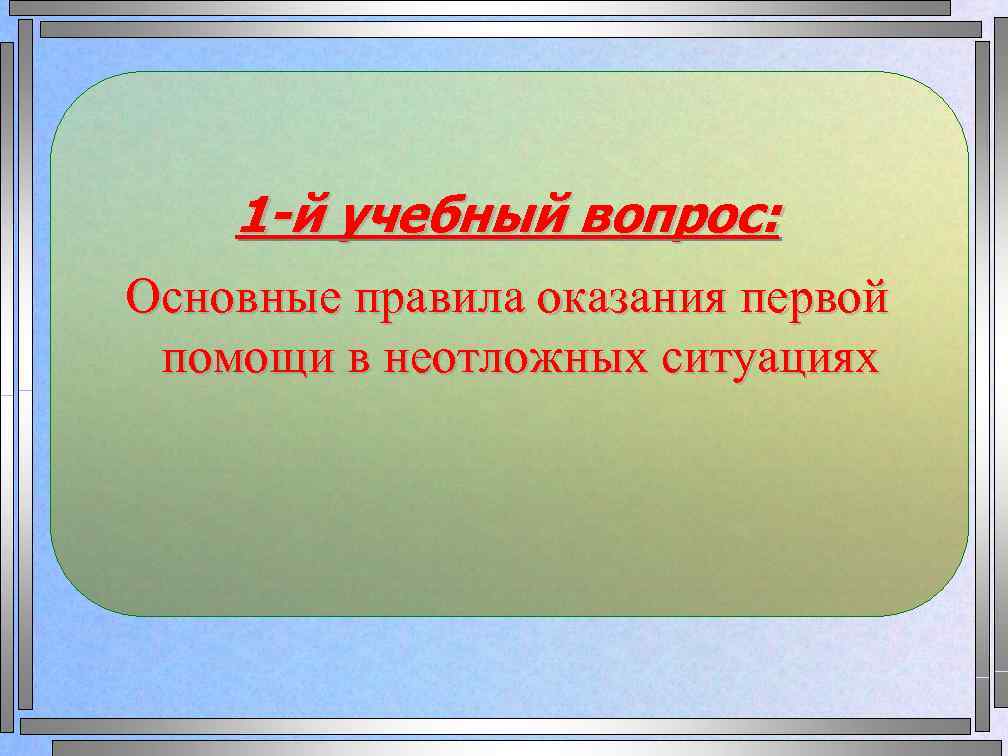 1-й учебный вопрос:

Основные правила оказания первой помощи в неотложных ситуациях